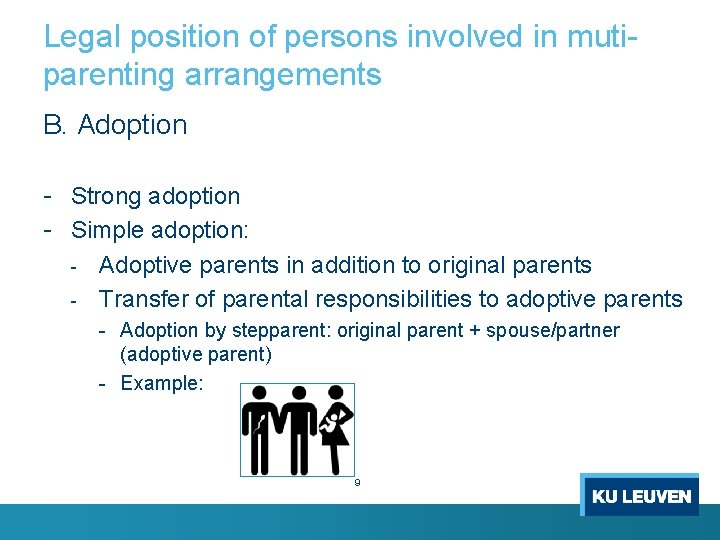 Legal position of persons involved in muti-parenting arrangements

B. Adoption

- Strong adoption
- Simple adoption:
  - Adoptive parents in addition to original parents
  - Transfer of parental responsibilities to adoptive parents
    - Adoption by stepparent: original parent + spouse/partner (adoptive parent)
    - Example:

9

KU LEUVEN